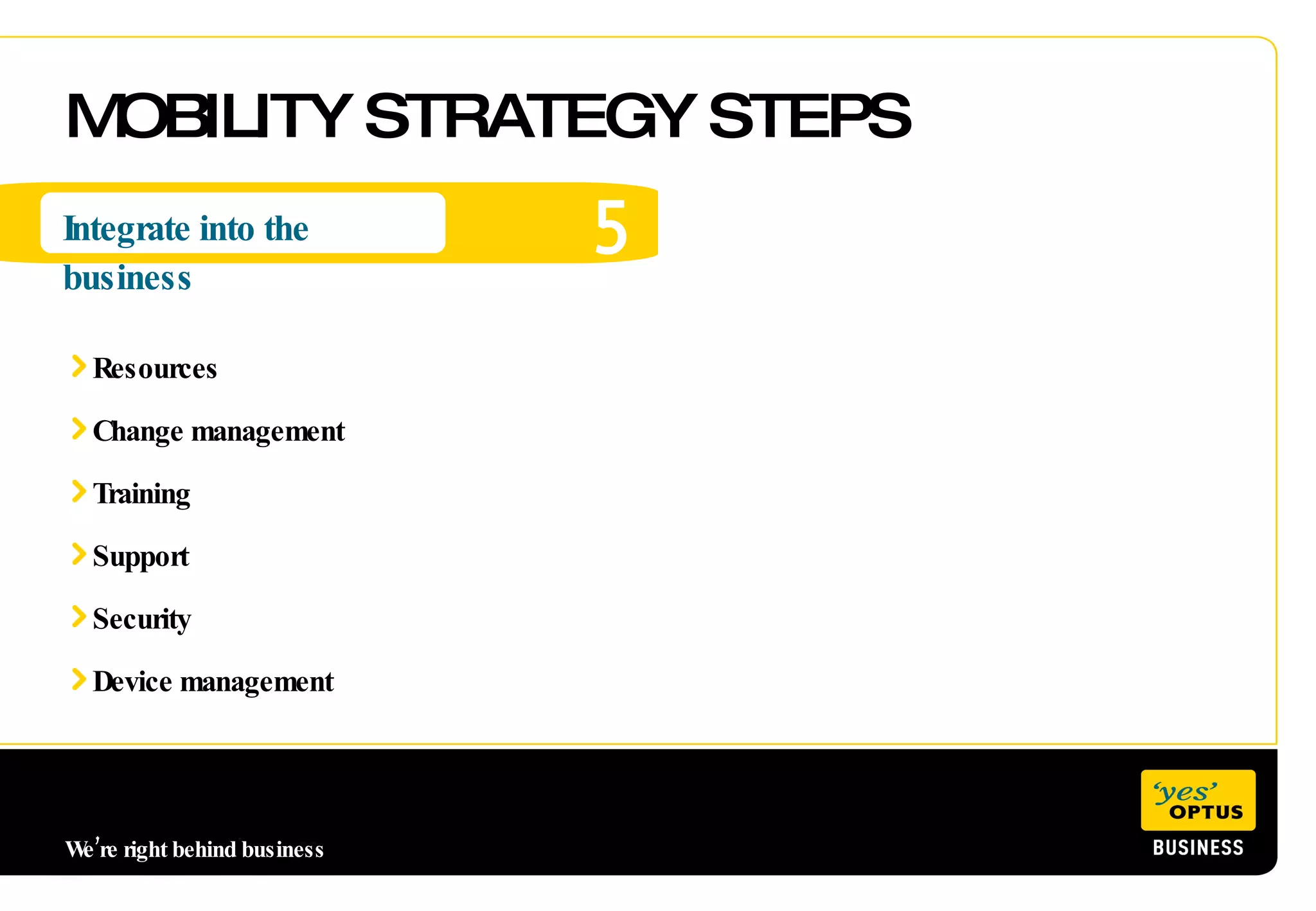 MOBILITY STRATEGY STEPS

Integrate into the business

5

Resources

Change management

Training

Support

Security

Device management

We're right behind business

'yes' OPTUS

BUSINESS